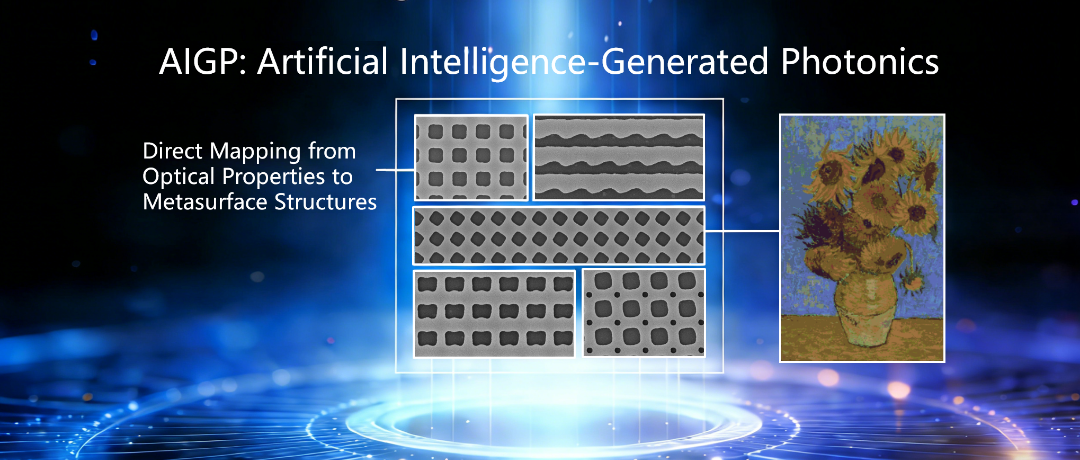 AIGP: Artificial Intelligence-Generated Photonics

Direct Mapping from Optical Properties to Metasurface Structures